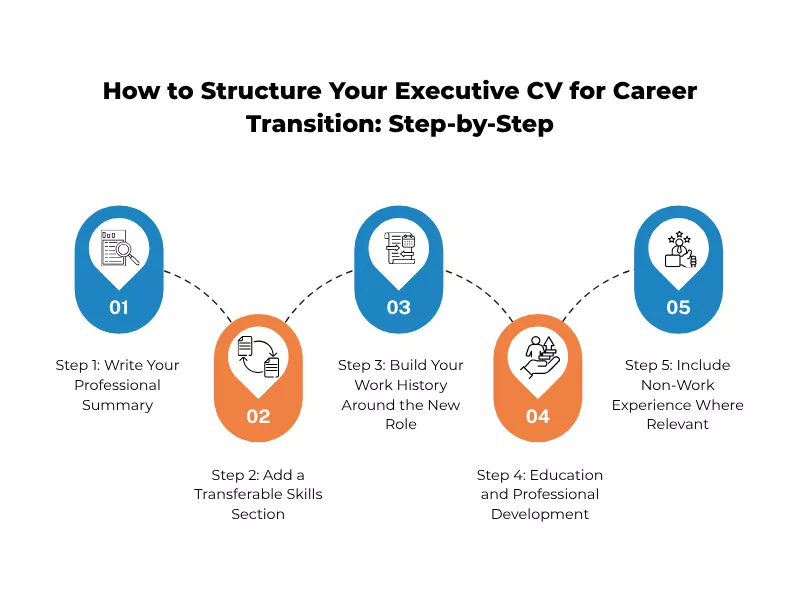 How to Structure Your Executive CV for Career Transition: Step-by-Step

01

Step 1: Write Your Professional Summary

02

Step 2: Add a Transferable Skills Section

03

Step 3: Build Your Work History Around the New Role

04

Step 4: Education and Professional Development

05

Step 5: Include Non-Work Experience Where Relevant